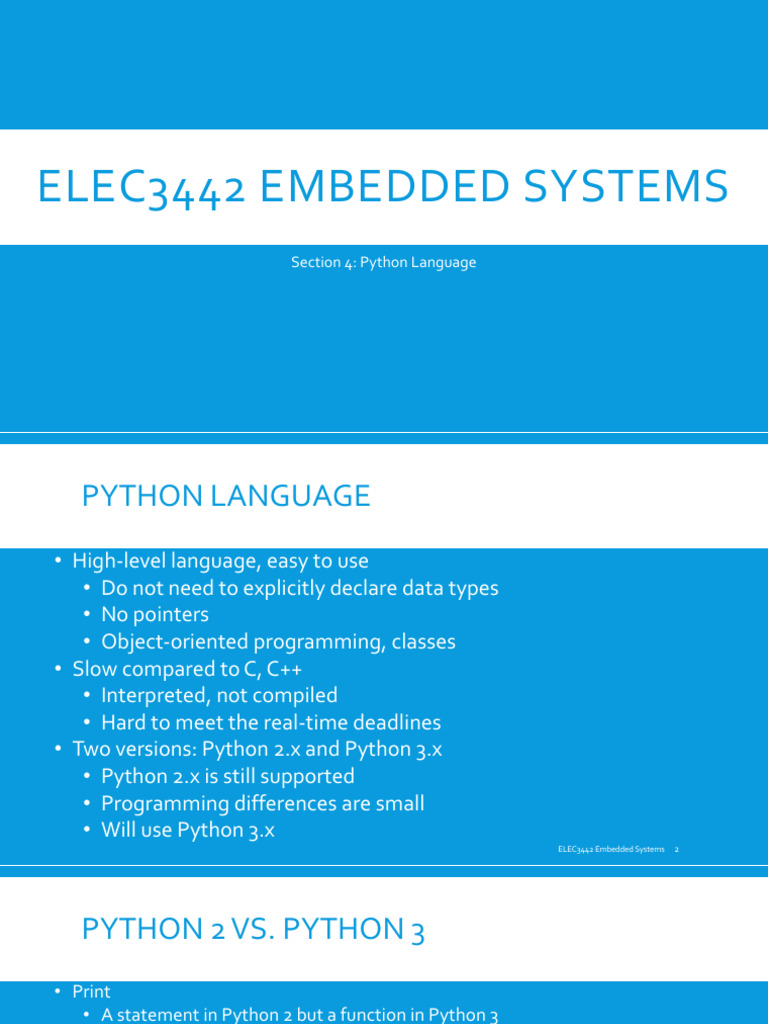 ELEC3442 EMBEDDED SYSTEMS

Section 4: Python Language

PYTHON LANGUAGE

• High-level language, easy to use
  • Do not need to explicitly declare data types
  • No pointers
  • Object-oriented programming, classes
• Slow compared to C, C++
  • Interpreted, not compiled
  • Hard to meet the real-time deadlines
• Two versions: Python 2.x and Python 3.x
  • Python 2.x is still supported
  • Programming differences are small
  • Will use Python 3.x

ELEC3442 Embedded Systems 2

PYTHON 2 VS. PYTHON 3

• Print
  • A statement in Python 2 but a function in Python 3